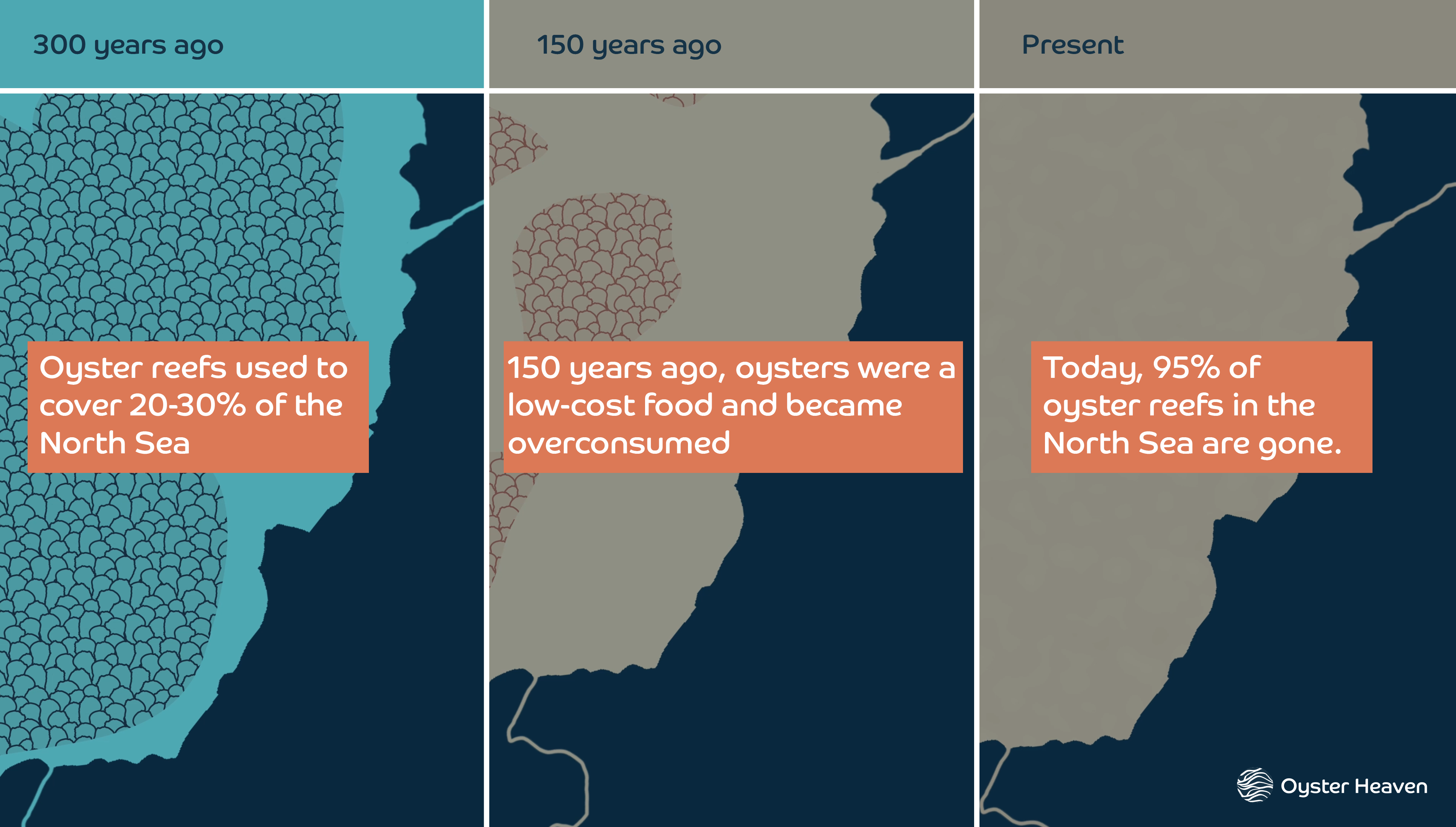 300 years ago

Oyster reefs used to cover 20-30% of the North Sea

150 years ago

150 years ago, oysters were a low-cost food and became overconsumed

Present

Today, 95% of oyster reefs in the North Sea are gone.

Oyster Heaven